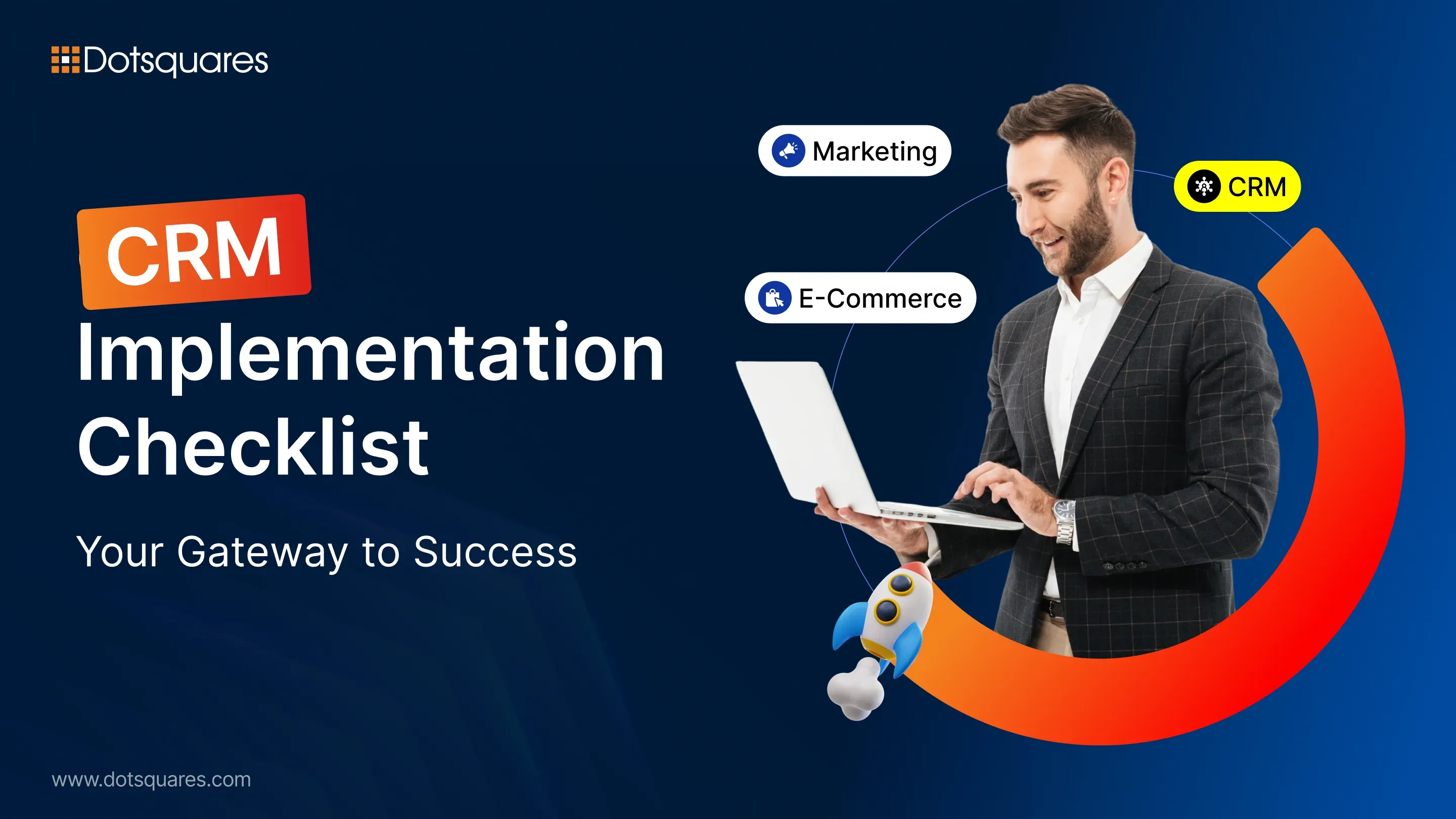 Dotsquares

CRM
Implementation
Checklist

Your Gateway to Success

Marketing

CRM

E-Commerce

www.dotsquares.com